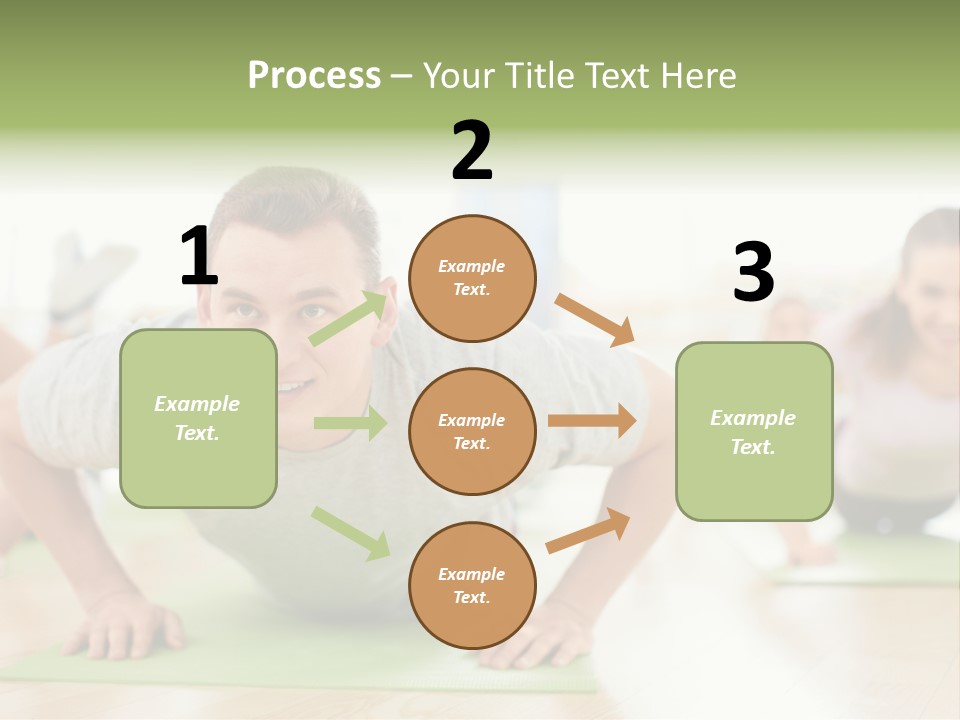 Process – Your Title Text Here

1

Example Text.

2

Example Text.

Example Text.

Example Text.

3

Example Text.